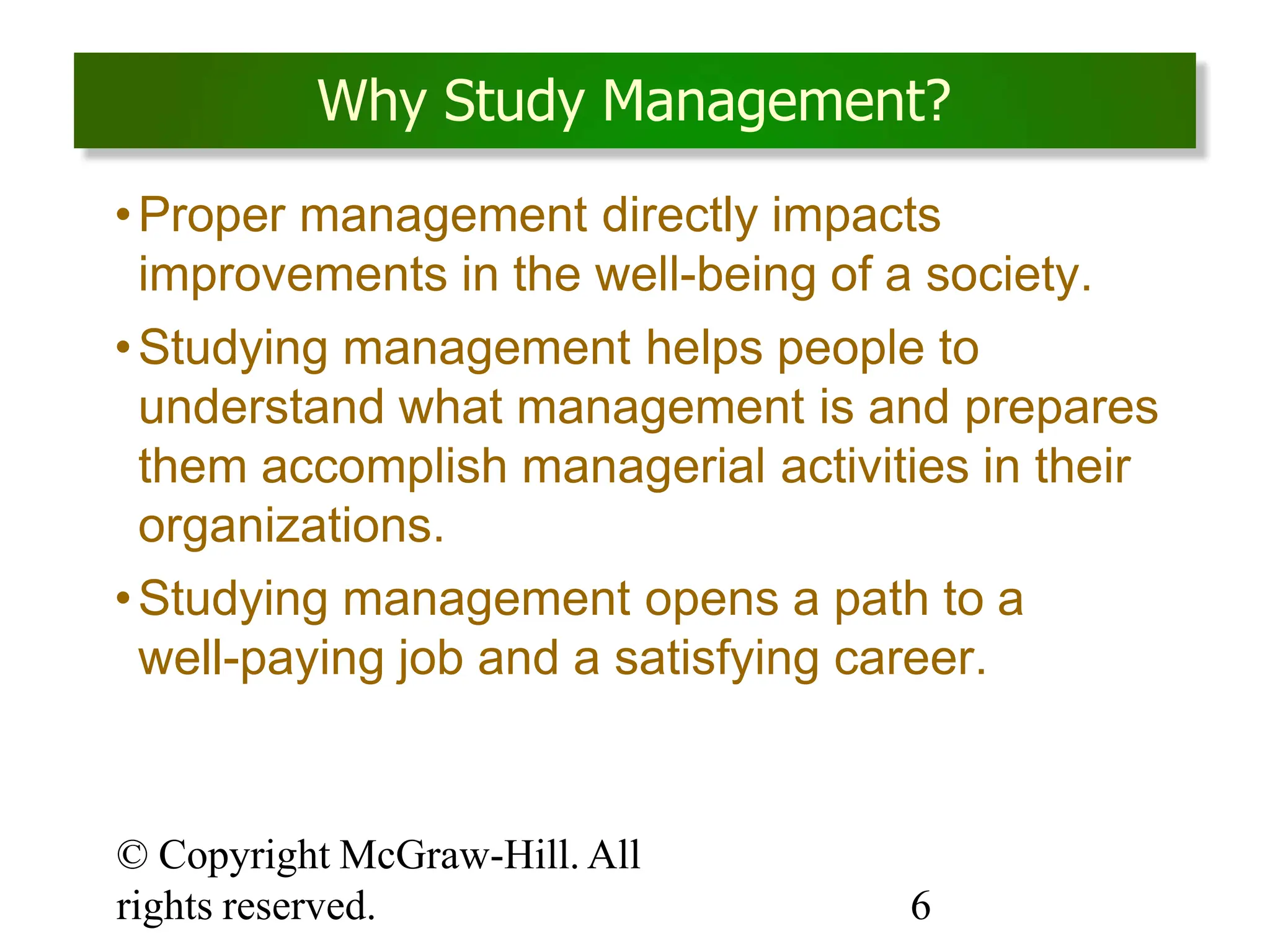 Why Study Management?

• Proper management directly impacts improvements in the well-being of a society.

• Studying management helps people to understand what management is and prepares them accomplish managerial activities in their organizations.

• Studying management opens a path to a well-paying job and a satisfying career.

© Copyright McGraw-Hill. All rights reserved.

6